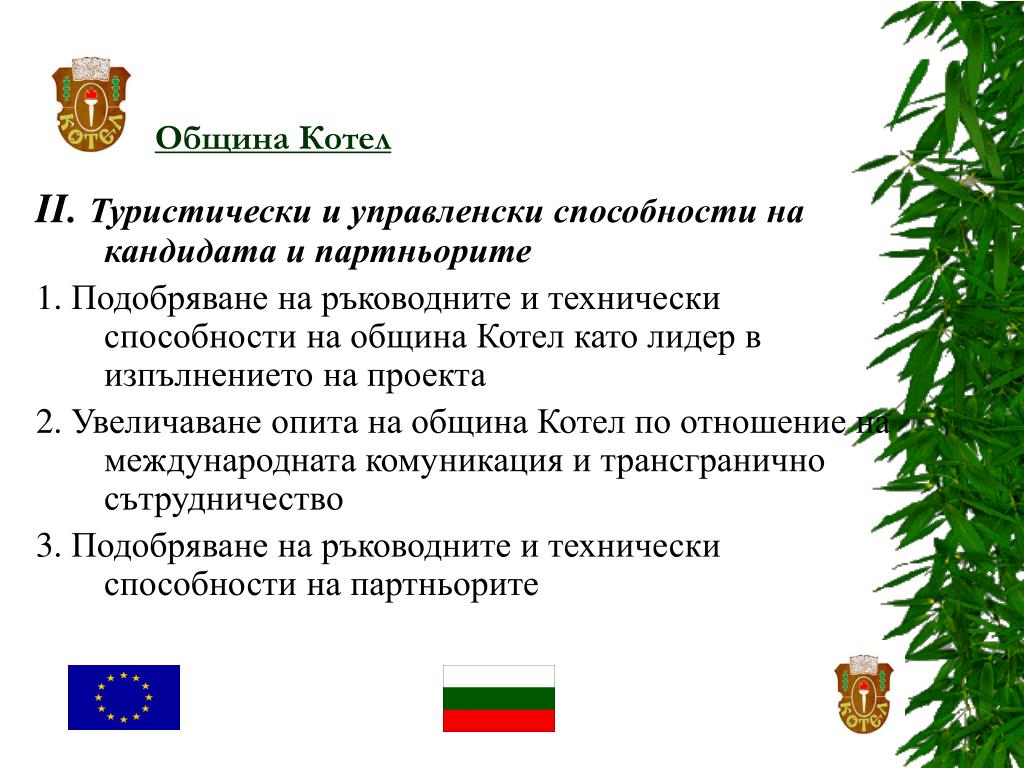 КОТЕЛ

Община Котел

II. Туристически и управленски способности на кандидата и партньорите

1. Подобряване на ръководните и технически способности на община Котел като лидер в изпълнението на проекта

2. Увеличаване опита на община Котел по отношение на международната комуникация и трансгранично сътрудничество

3. Подобряване на ръководните и технически способности на партньорите

КОТЕЛ